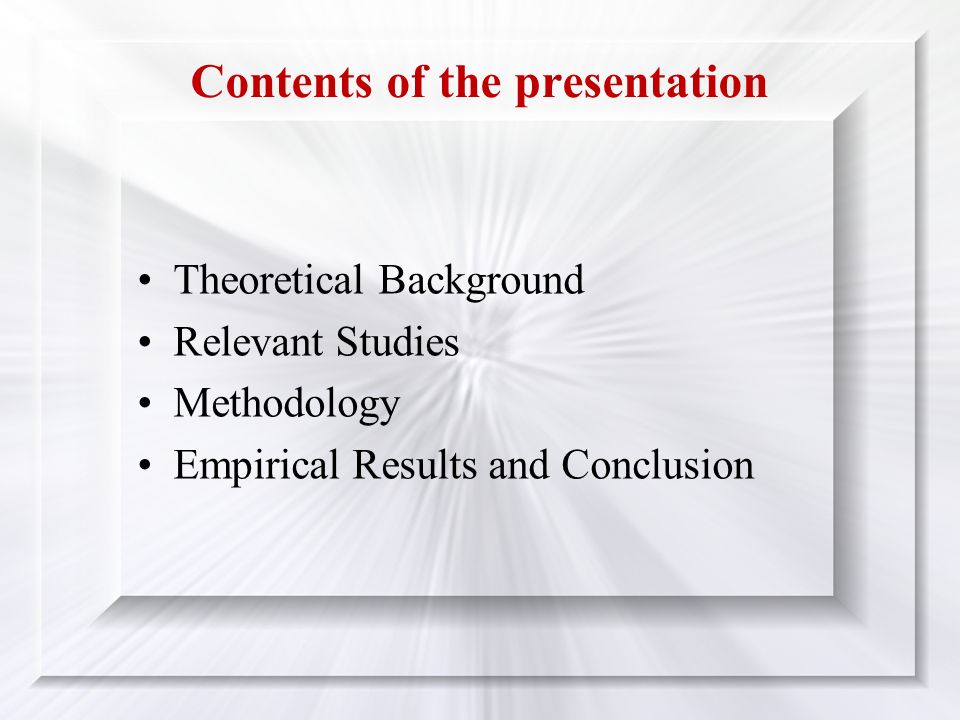 Contents of the presentation

• Theoretical Background
• Relevant Studies
• Methodology
• Empirical Results and Conclusion